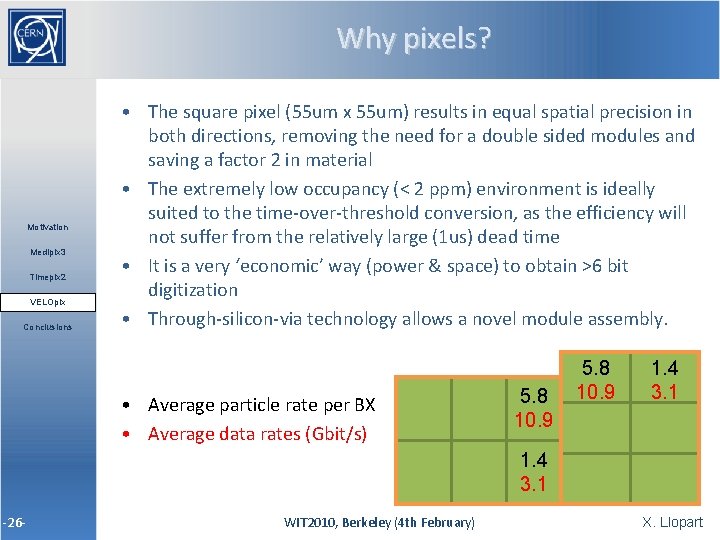 CERN

Why pixels?

Motivation

Medipix3

Timepix2

VELOpix

Conclusions

• The square pixel (55um x 55um) results in equal spatial precision in both directions, removing the need for a double sided modules and saving a factor 2 in material

• The extremely low occupancy (< 2 ppm) environment is ideally suited to the time-over-threshold conversion, as the efficiency will not suffer from the relatively large (1us) dead time

• It is a very 'economic' way (power & space) to obtain >6 bit digitization

• Through-silicon-via technology allows a novel module assembly.

• Average particle rate per BX

• Average data rates (Gbit/s)

5.8
10.9

1.4
3.1

5.8
10.9

1.4
3.1

-26-

WIT2010, Berkeley (4th February)

X. Llopart